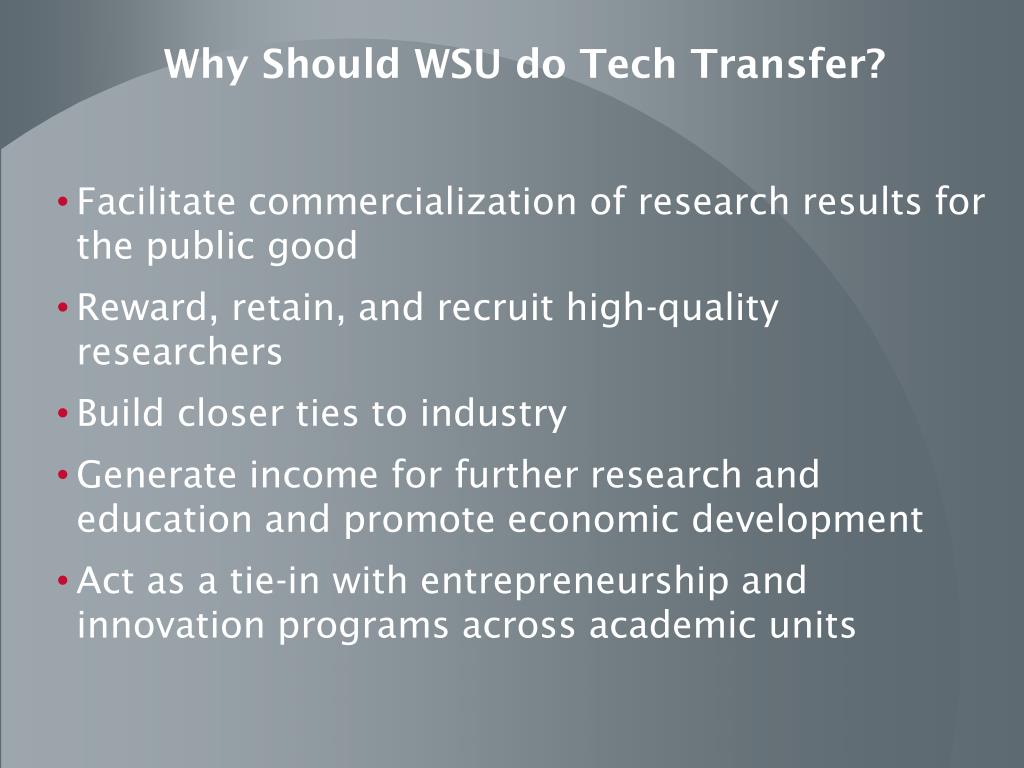 Why Should WSU do Tech Transfer?

• Facilitate commercialization of research results for the public good

• Reward, retain, and recruit high-quality researchers

• Build closer ties to industry

• Generate income for further research and education and promote economic development

• Act as a tie-in with entrepreneurship and innovation programs across academic units